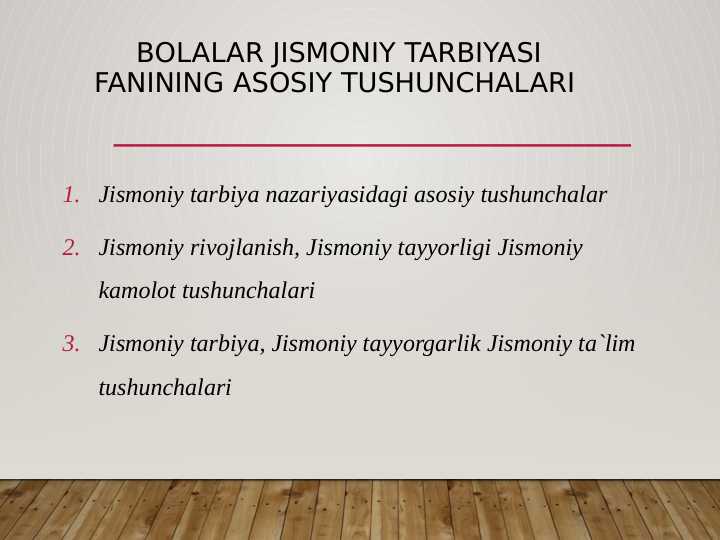 BOLALAR JISMONIY TARBIYASI FANINING ASOSIY TUSHUNCHALARI

1. Jismoniy tarbiya nazariyasidagi asosiy tushunchalar

2. Jismoniy rivojlanish, Jismoniy tayyorligi Jismoniy kamolot tushunchalari

3. Jismoniy tarbiya, Jismoniy tayyorgarlik Jismoniy ta`lim tushunchalari